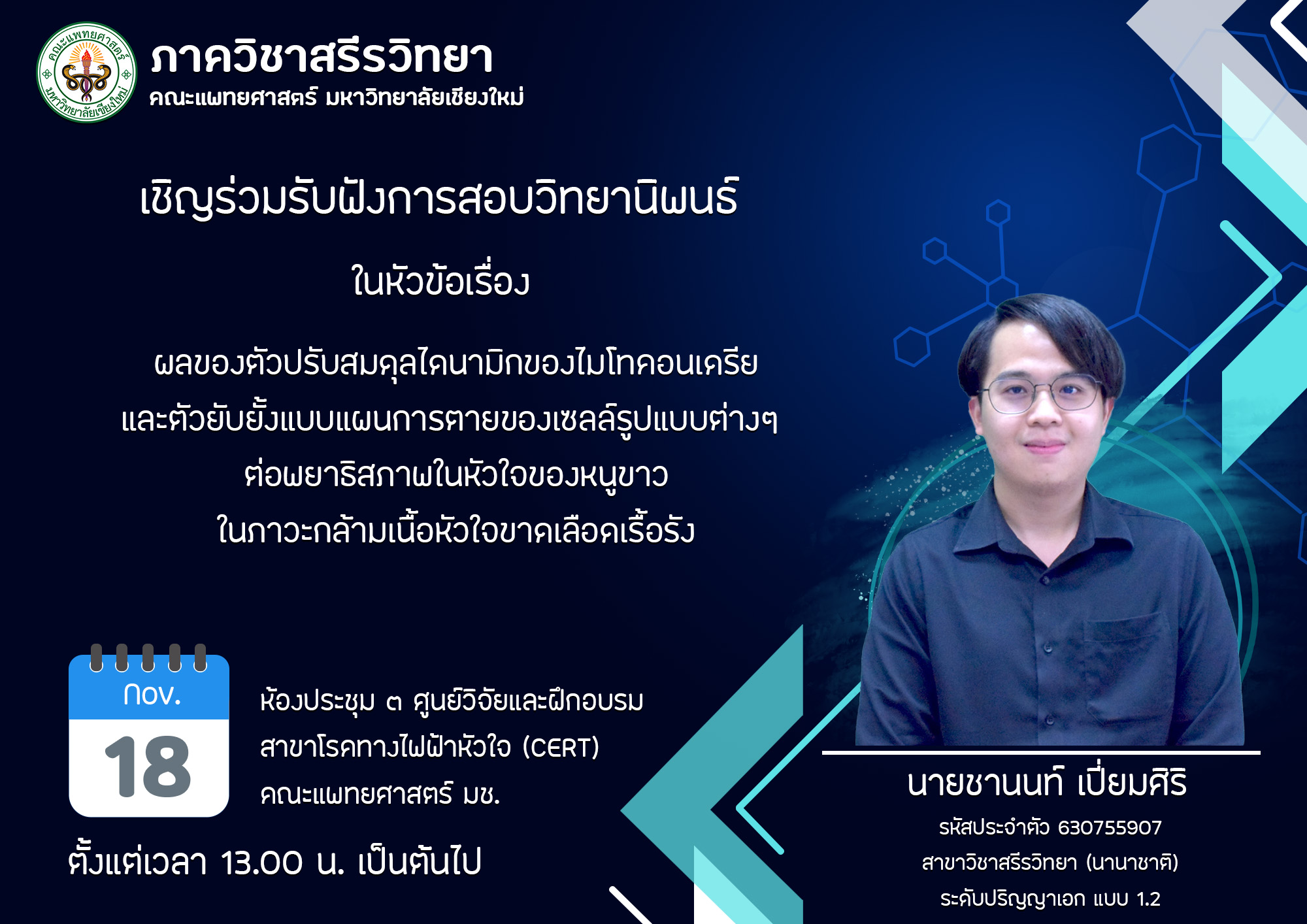 คณะแพทยศาสตร์ มหาวิทยาลัยเชียงใหม่

ภาควิชาสรีรวิทยา
คณะแพทยศาสตร์ มหาวิทยาลัยเชียงใหม่

เชิญร่วมรับฟังการสอบวิทยานิพนธ์

ในหัวข้อเรื่อง

ผลของตัวปรับสมดุลไดนามิกของไมโทคอนเดรีย และตัวยับยั้งแบบแผนการตายของเซลล์รูปแบบต่างๆ ต่อพยาธิสภาพในหัวใจของหนูขาว ในภาวะกล้ามเนื้อหัวใจขาดเลือดเรื้อรัง

nov.
18

ห้องประชุม ๓ ศูนย์วิจัยและฝึกอบรม สาขาโรคทางไฟฟ้าหัวใจ (CERT) คณะแพทยศาสตร์ มช.

ตั้งแต่เวลา 13.00 น. เป็นต้นไป

นายชานนท์ เปี่ยมศิริ
รหัสประจำตัว 630755907
สาขาวิชาสรีรวิทยา (นานาชาติ)
ระดับปริญญาเอก แบบ 1.2